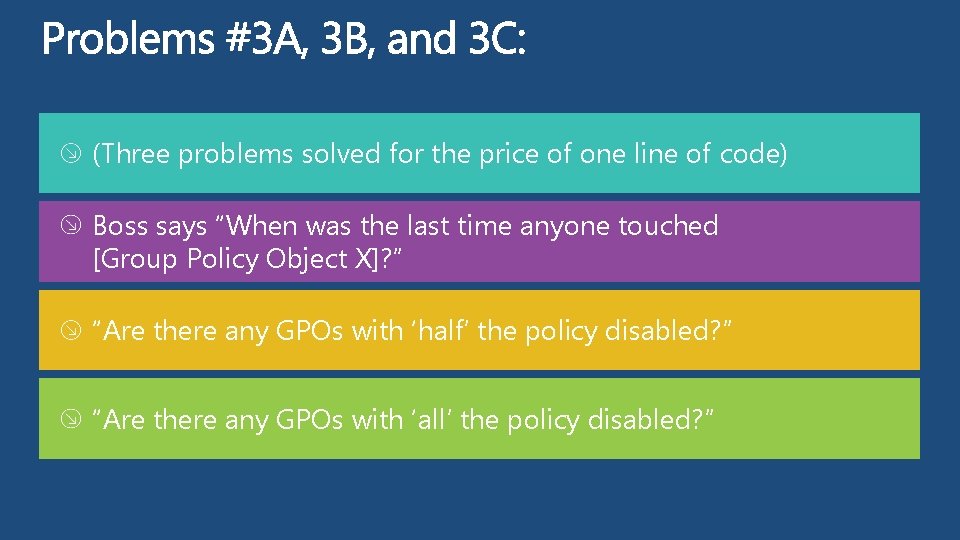 Problems #3A, 3B, and 3C:

(Three problems solved for the price of one line of code)

Boss says "When was the last time anyone touched [Group Policy Object X]?"

"Are there any GPOs with 'half' the policy disabled?"

"Are there any GPOs with 'all' the policy disabled?"